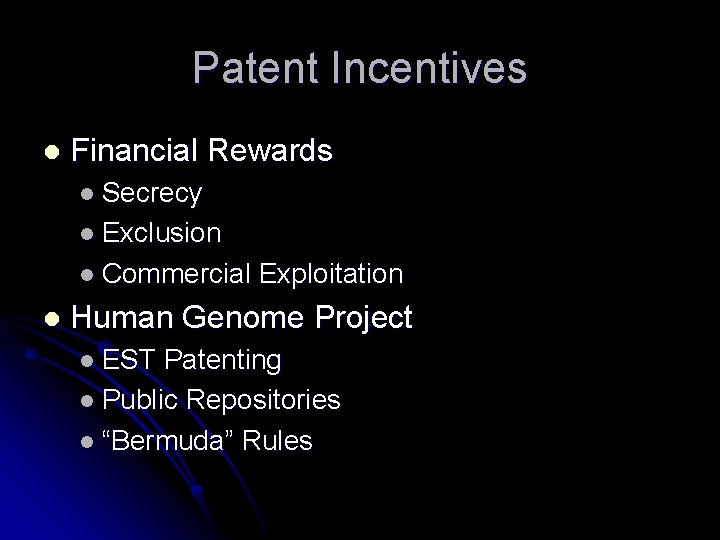 Patent Incentives

- Financial Rewards
  - Secrecy
  - Exclusion
  - Commercial Exploitation
- Human Genome Project
  - EST Patenting
  - Public Repositories
  - “Bermuda” Rules